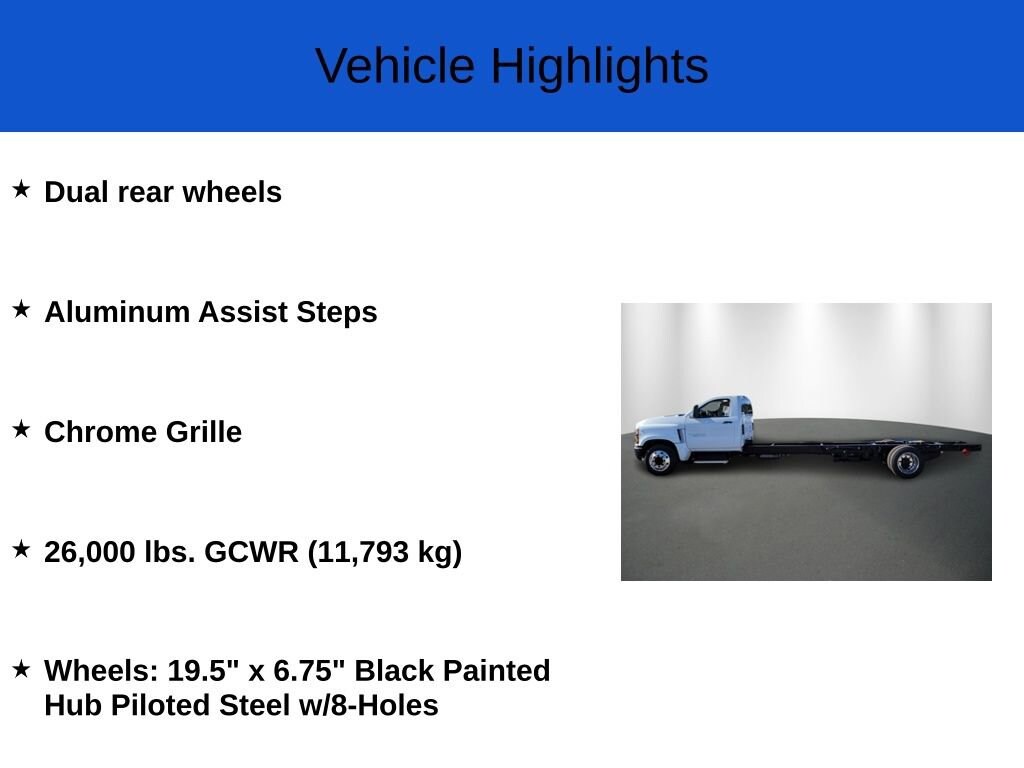 Vehicle Highlights

★ Dual rear wheels

★ Aluminum Assist Steps

★ Chrome Grille

★ 26,000 lbs. GCWR (11,793 kg)

★ Wheels: 19.5" x 6.75" Black Painted Hub Piloted Steel w/8-Holes